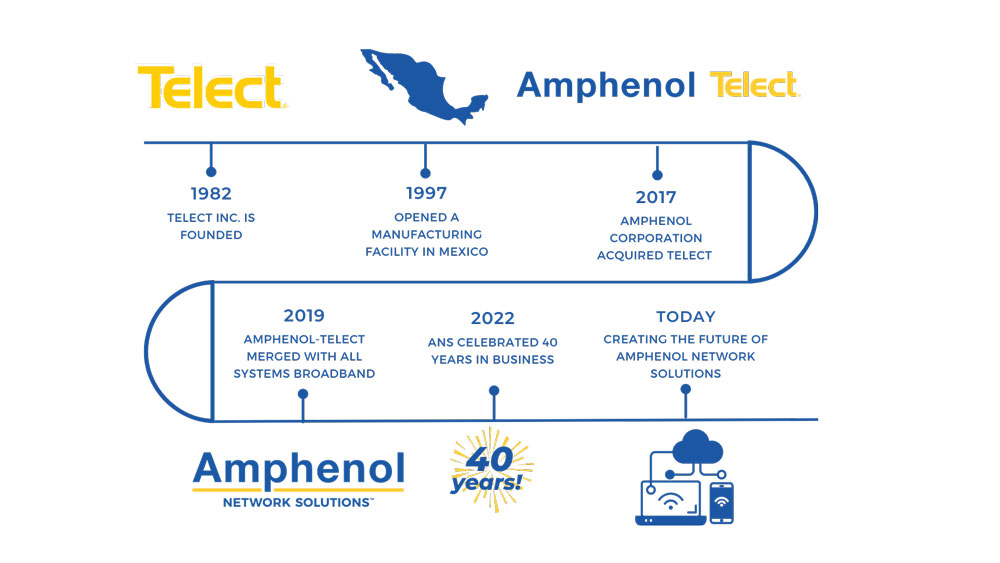 Telect

Amphenol Telect

1982
TELECT INC. IS FOUNDED

1997
OPENED A MANUFACTURING FACILITY IN MEXICO

2017
AMPHENOL CORPORATION ACQUIRED TELECT

2019
AMPHENOL-TELECT MERGED WITH ALL SYSTEMS BROADBAND

2022
ANS CELEBRATED 40 YEARS IN BUSINESS

TODAY
CREATING THE FUTURE OF AMPHENOL NETWORK SOLUTIONS

Amphenol
NETWORK SOLUTIONS™

40 years!